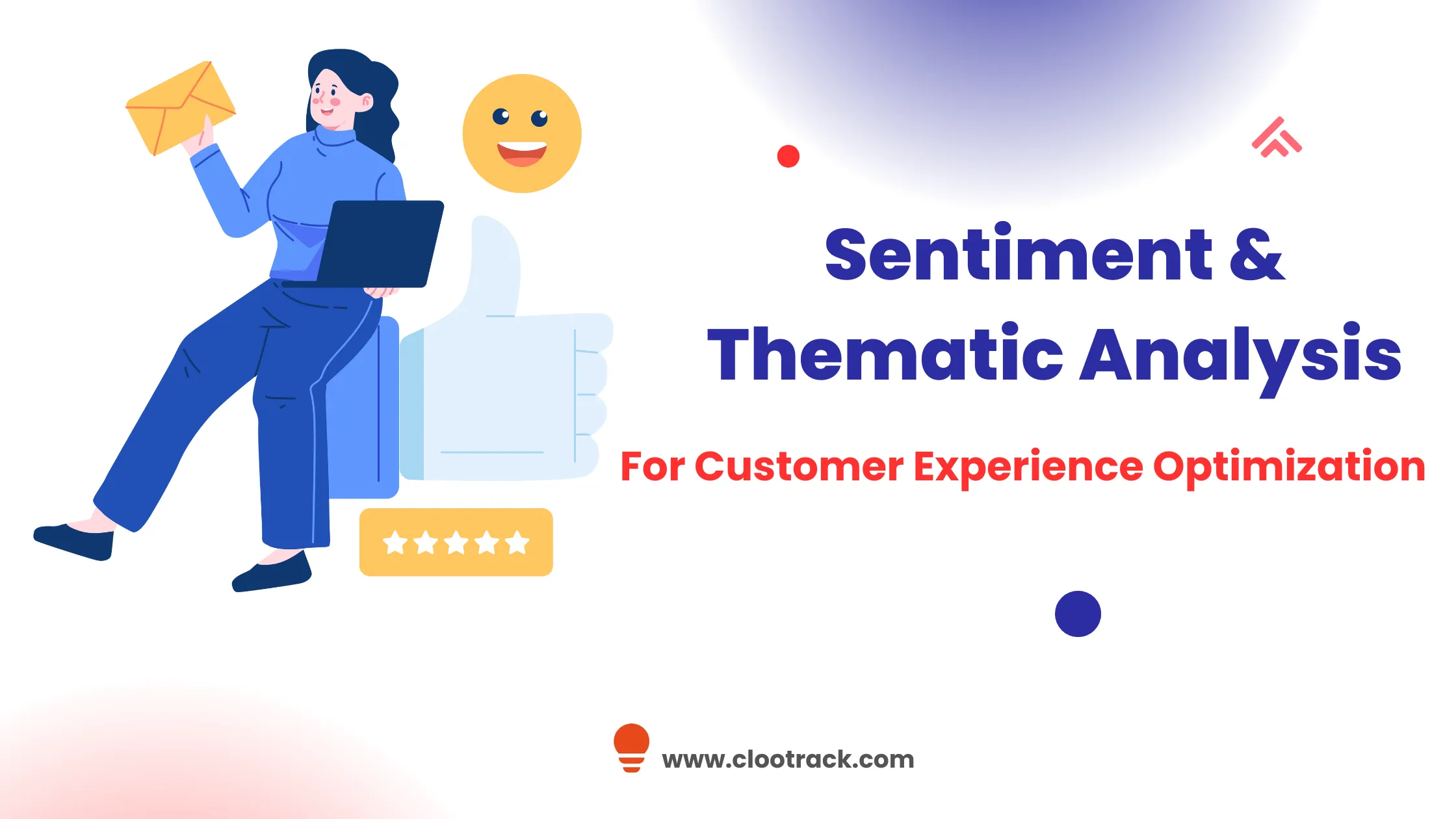 Sentiment & Thematic Analysis

For Customer Experience Optimization

www.clootrack.com